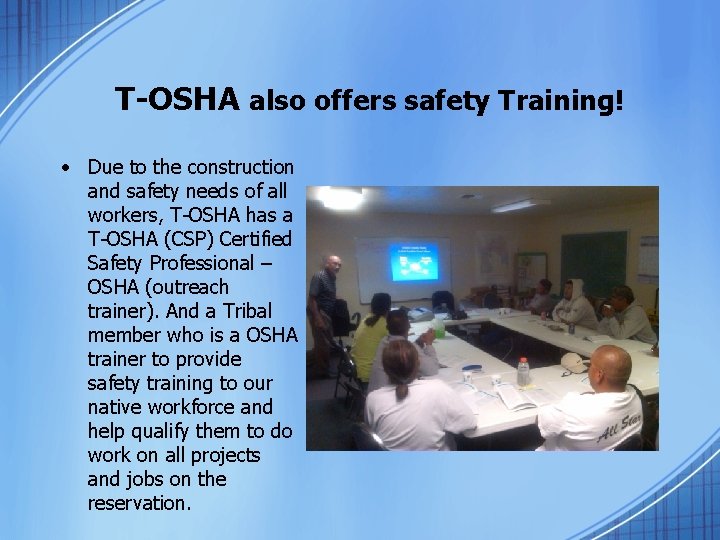 T-OSHA also offers safety Training!

• Due to the construction and safety needs of all workers, T-OSHA has a T-OSHA (CSP) Certified Safety Professional – OSHA (outreach trainer). And a Tribal member who is a OSHA trainer to provide safety training to our native workforce and help qualify them to do work on all projects and jobs on the reservation.

All Star